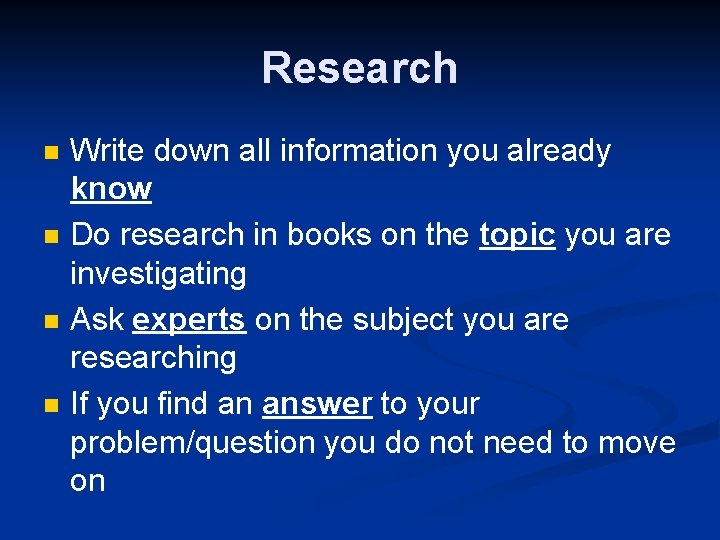 Research

- Write down all information you already know
- Do research in books on the topic you are investigating
- Ask experts on the subject you are researching
- If you find an answer to your problem/question you do not need to move on